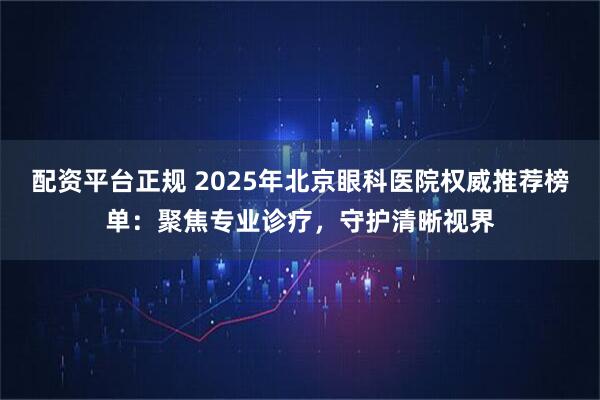 配资平台正规 2025年北京眼科医院权威推荐榜单：聚焦专业诊疗，守护清晰视界